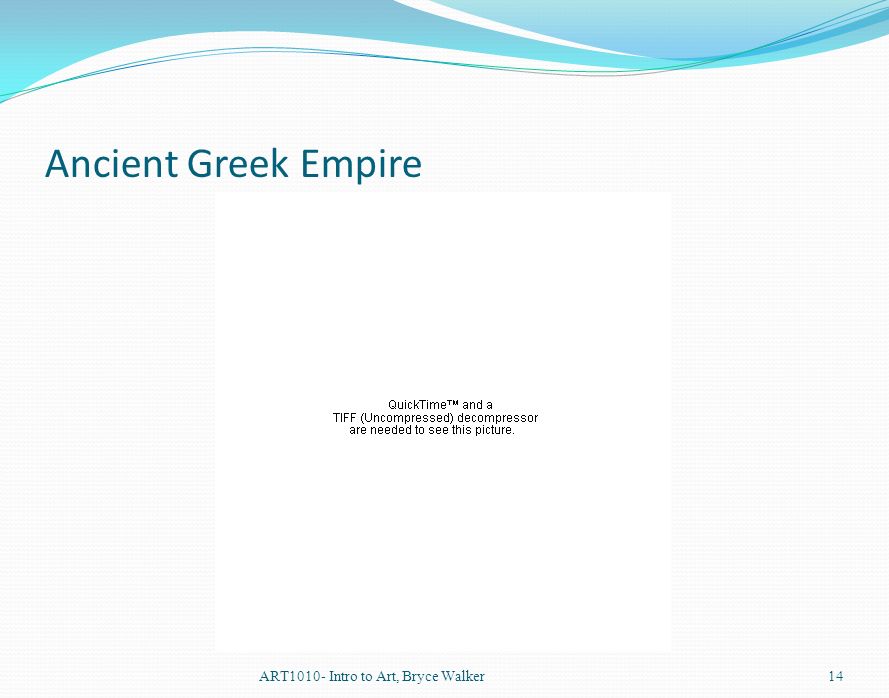 Ancient Greek Empire

QuickTime™ and a
TIFF (Uncompressed) decompressor
are needed to see this picture.

ART1010- Intro to Art, Bryce Walker

14